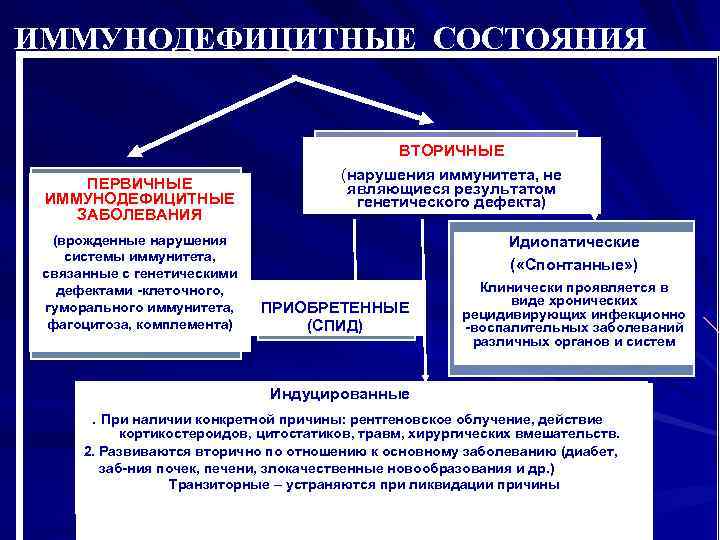 ИММУНОДЕФИЦИТНЫЕ СОСТОЯНИЯ

ПЕРВИЧНЫЕ ИММУНОДЕФИЦИТНЫЕ ЗАБОЛЕВАНИЯ

(врожденные нарушения системы иммунитета, связанные с генетическими дефектами -клеточного, гуморального иммунитета, фагоцитоза, комплемента)

ВТОРИЧНЫЕ

(нарушения иммунитета, не являющиеся результатом генетического дефекта)

ПРИОБРЕТЕННЫЕ (СПИД)

Идиопатические

(«Спонтанные»)

Клинически проявляется в виде хронических рецидивирующих инфекционно -воспалительных заболеваний различных органов и систем

Индуцированные

. При наличии конкретной причины: рентгеновское облучение, действие кортикостероидов, цитостатиков, травм, хирургических вмешательств.

2. Развиваются вторично по отношению к основному заболеванию (диабет, заб-ния почек, печени, злокачественные новообразования и др.)

Транзиторные – устраняются при ликвидации причины